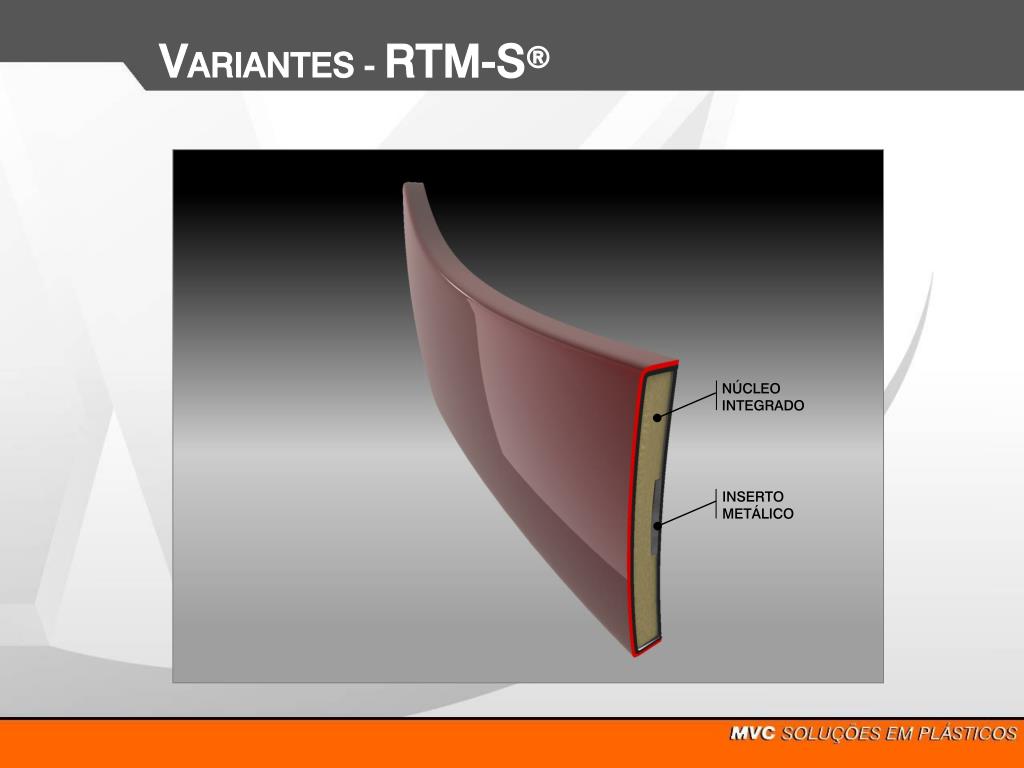 VARIANTES - RTM-S®

NÚCLEO
INTEGRADO

INSERTO
METÁLICO

MVC SOLUÇÕES EM PLÁSTICOS